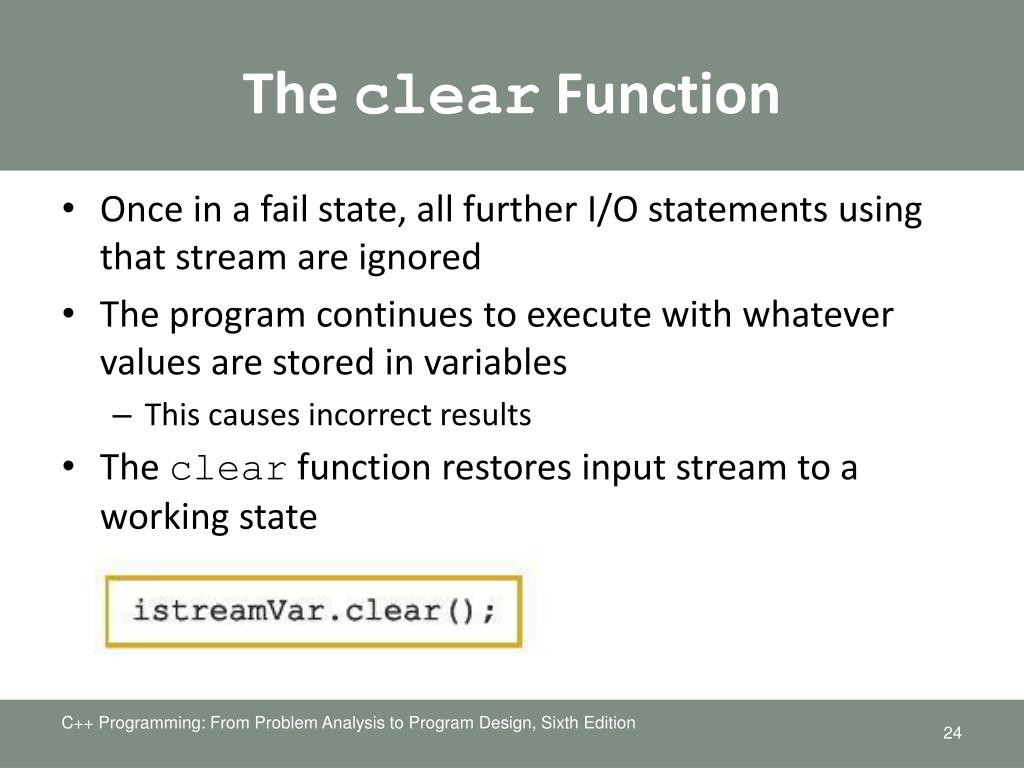 The clear Function

• Once in a fail state, all further I/O statements using that stream are ignored
• The program continues to execute with whatever values are stored in variables
– This causes incorrect results
• The clear function restores input stream to a working state

istreamVar.clear();

C++ Programming: From Problem Analysis to Program Design, Sixth Edition

24